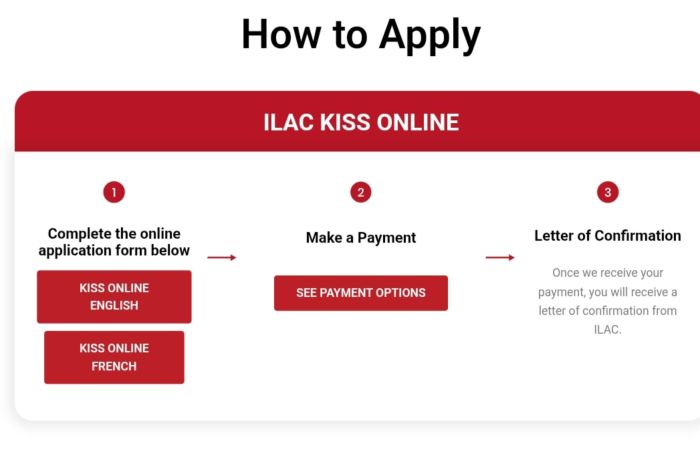 How to Apply

ILAC KISS ONLINE

1

Complete the online application form below

KISS ONLINE ENGLISH

KISS ONLINE FRENCH

2

Make a Payment

SEE PAYMENT OPTIONS

3

Letter of Confirmation

Once we receive your payment, you will receive a letter of confirmation from ILAC.